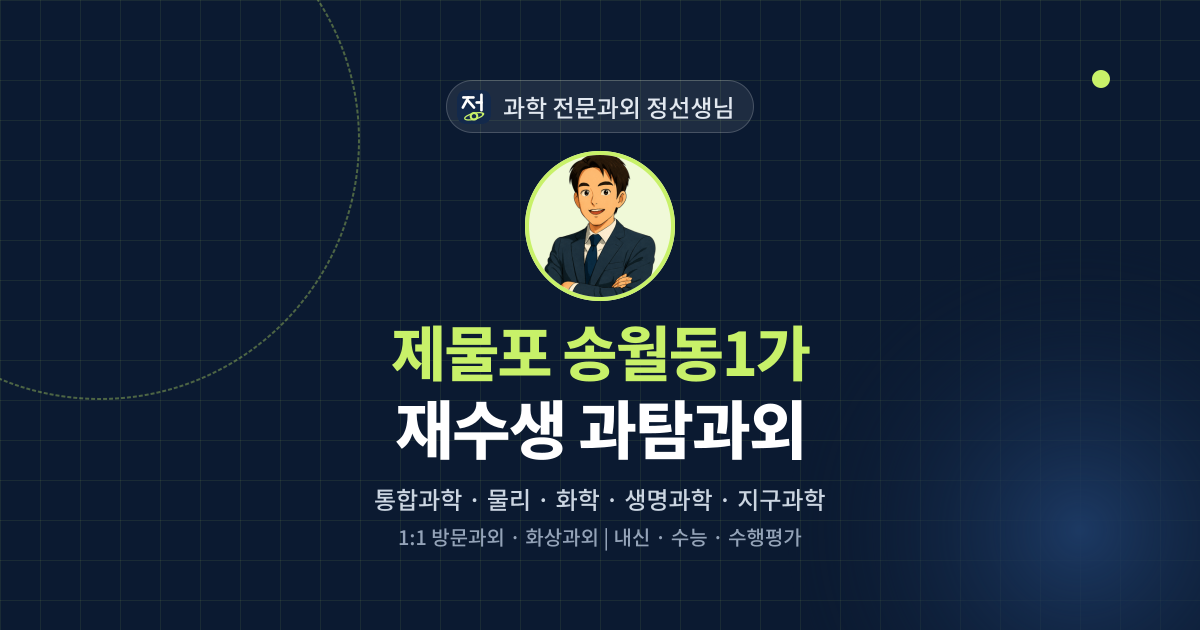 정 과학 전문과외 정선생님

제물포 송월동1가
재수생 과탐과외

통합과학 · 물리 · 화학 · 생명과학 · 지구과학

1:1 방문과외 · 화상과외 | 내신 · 수능 · 수행평가